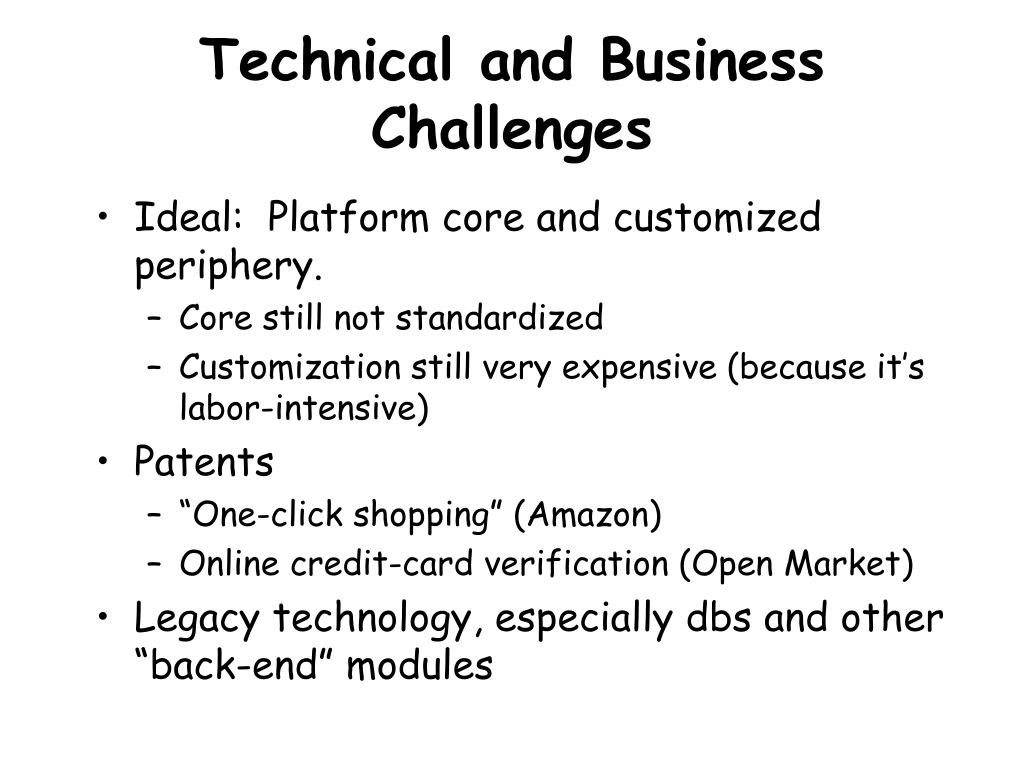 Technical and Business Challenges

• Ideal:  Platform core and customized periphery.
  – Core still not standardized
  – Customization still very expensive (because it’s labor-intensive)
• Patents
  – “One-click shopping” (Amazon)
  – Online credit-card verification (Open Market)
• Legacy technology, especially dbs and other “back-end” modules